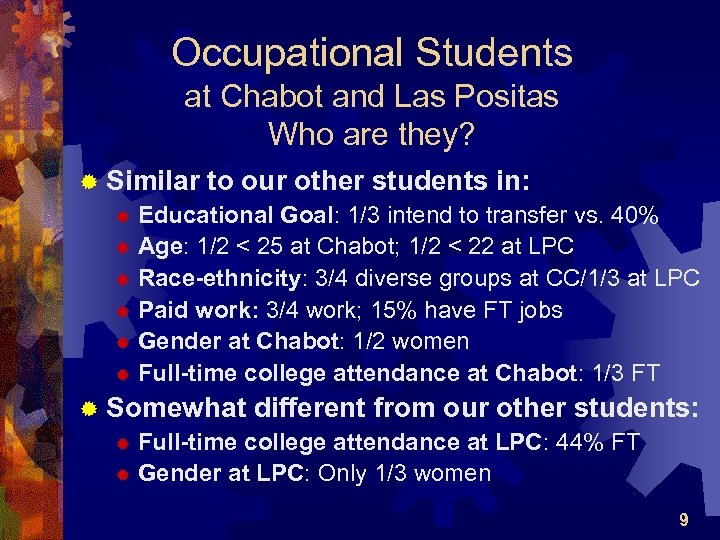 Occupational Students
at Chabot and Las Positas
Who are they?

Similar to our other students in:
Educational Goal: 1/3 intend to transfer vs. 40%
Age: 1/2 < 25 at Chabot; 1/2 < 22 at LPC
Race-ethnicity: 3/4 diverse groups at CC/1/3 at LPC
Paid work: 3/4 work; 15% have FT jobs
Gender at Chabot: 1/2 women
Full-time college attendance at Chabot: 1/3 FT

Somewhat different from our other students:
Full-time college attendance at LPC: 44% FT
Gender at LPC: Only 1/3 women

9